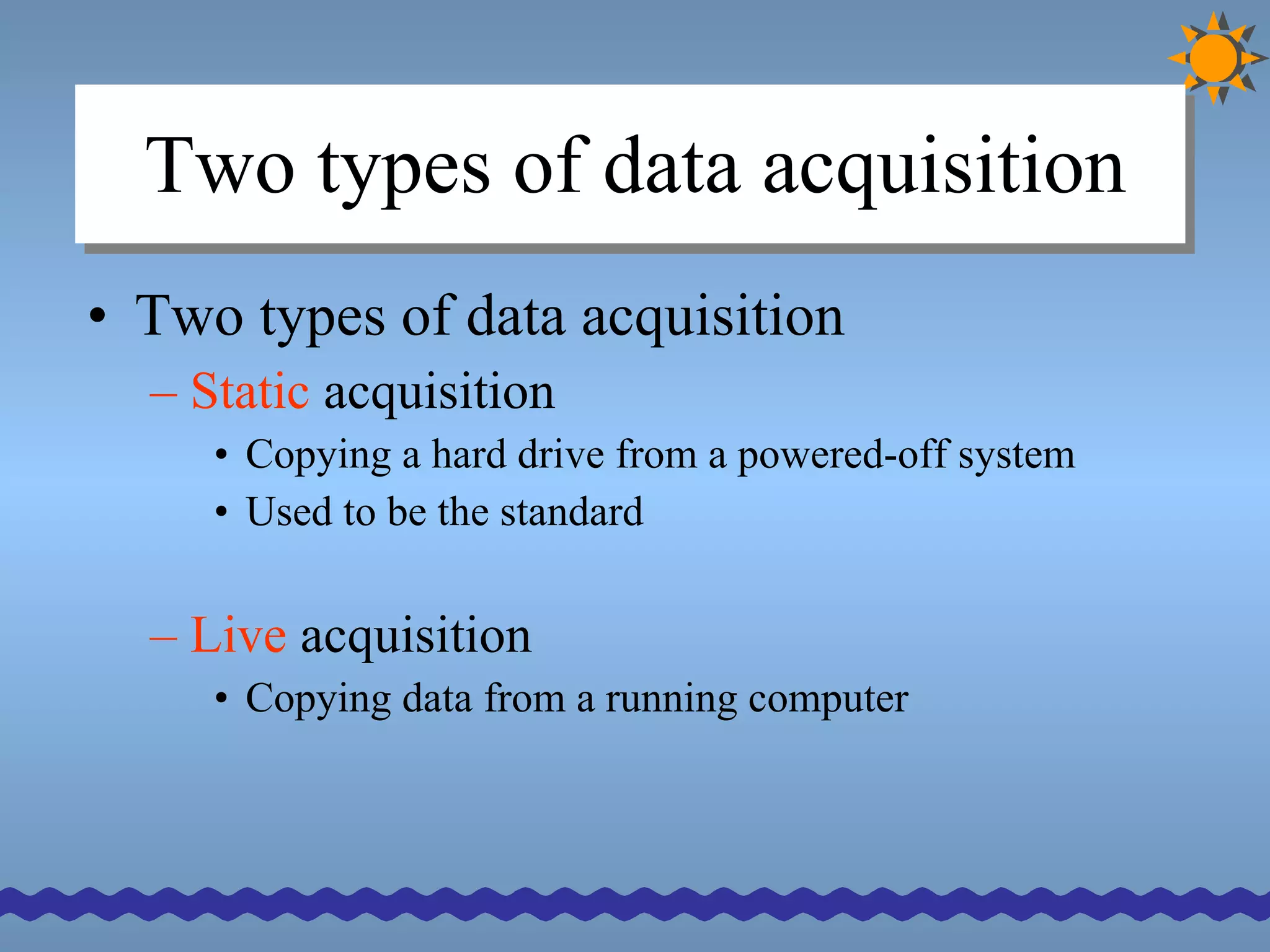 Two types of data acquisition

• Two types of data acquisition
– Static acquisition
• Copying a hard drive from a powered-off system
• Used to be the standard

– Live acquisition
• Copying data from a running computer